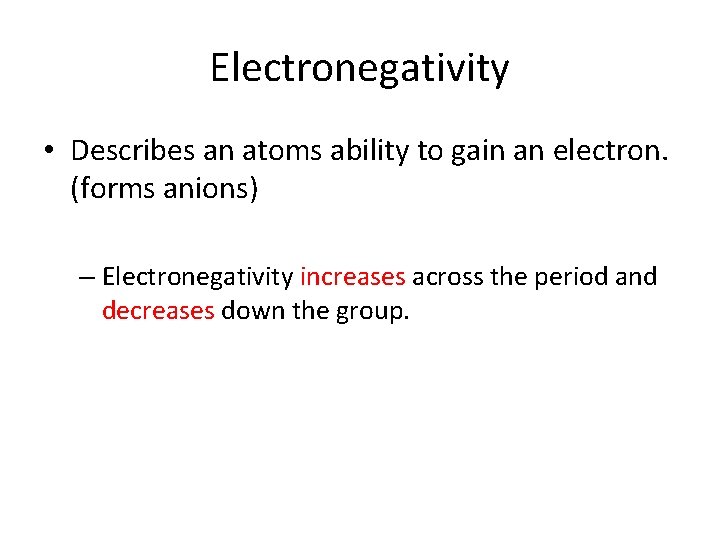 Electronegativity

• Describes an atoms ability to gain an electron. (forms anions)

– Electronegativity increases across the period and decreases down the group.